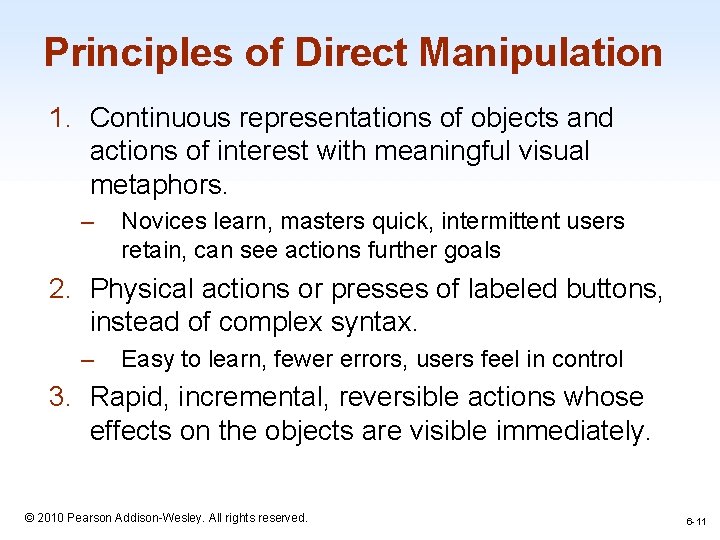 Principles of Direct Manipulation

1. Continuous representations of objects and actions of interest with meaningful visual metaphors.

– Novices learn, masters quick, intermittent users retain, can see actions further goals

2. Physical actions or presses of labeled buttons, instead of complex syntax.

– Easy to learn, fewer errors, users feel in control

3. Rapid, incremental, reversible actions whose effects on the objects are visible immediately.

© 2010 Pearson Addison-Wesley. All rights reserved.

6-11